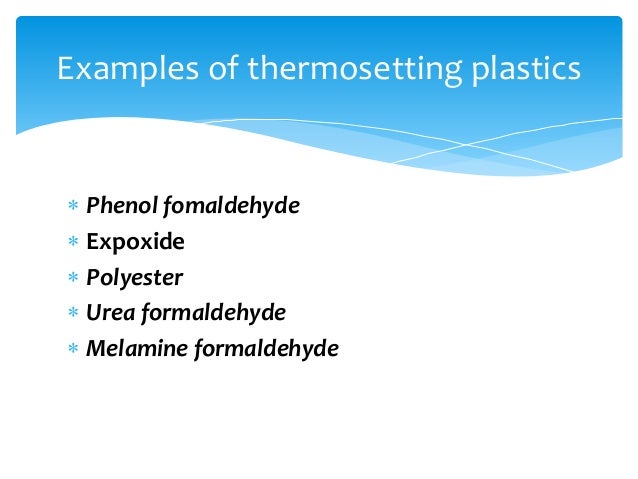 Examples of thermosetting plastics

* Phenol fomaldehyde
* Expoxide
* Polyester
* Urea formaldehyde
* Melamine formaldehyde